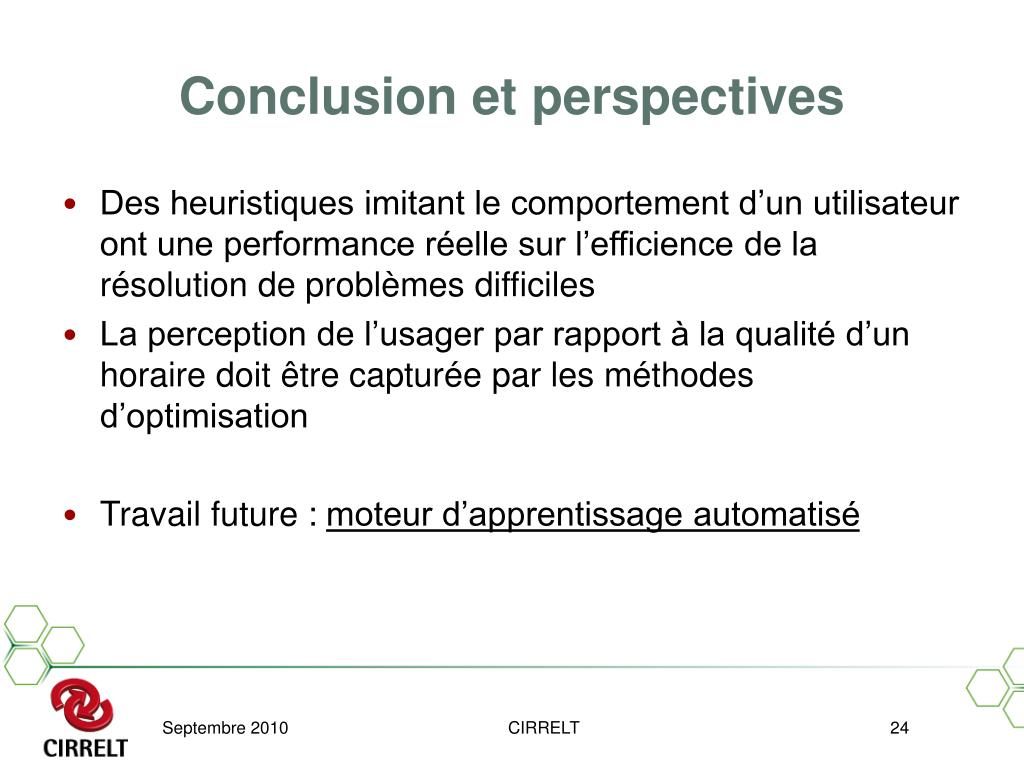 Conclusion et perspectives

• Des heuristiques imitant le comportement d’un utilisateur ont une performance réelle sur l’efficience de la résolution de problèmes difficiles
• La perception de l’usager par rapport à la qualité d’un horaire doit être capturée par les méthodes d’optimisation

• Travail future : moteur d’apprentissage automatisé

CIRRELT
Septembre 2010
CIRRELT
24